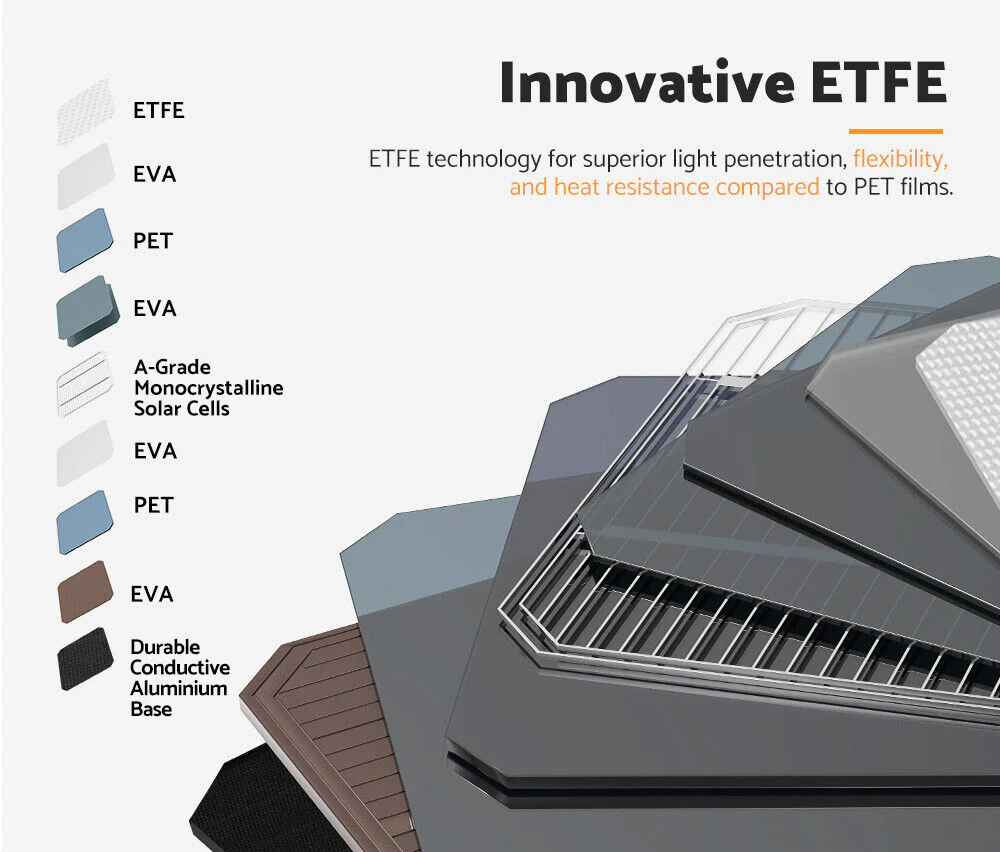 Innovative ETFE

ETFE technology for superior light penetration, flexibility, and heat resistance compared to PET films.

ETFE

EVA

PET

EVA

A-Grade Monocrystalline Solar Cells

EVA

PET

EVA

Durable Conductive Aluminium Base